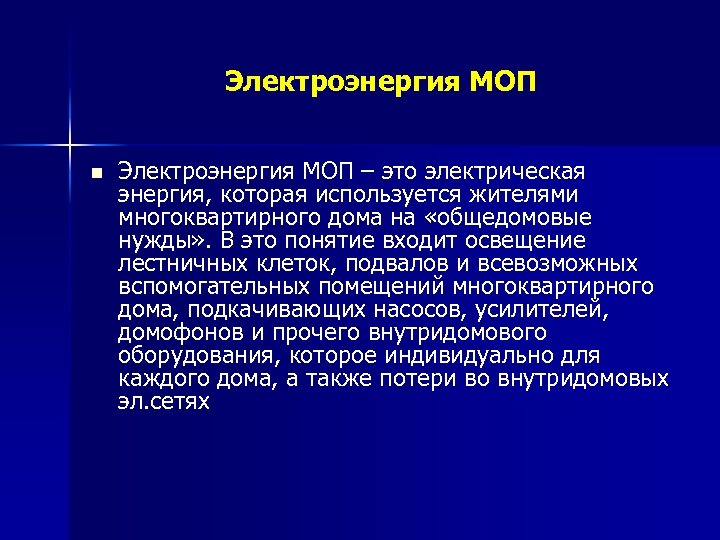 Электроэнергия МОП

Электроэнергия МОП – это электрическая энергия, которая используется жителями многоквартирного дома на «общедомовые нужды». В это понятие входит освещение лестничных клеток, подвалов и всевозможных вспомогательных помещений многоквартирного дома, подкачивающих насосов, усилителей, домофонов и прочего внутридомового оборудования, которое индивидуально для каждого дома, а также потери во внутридомовых эл.сетях